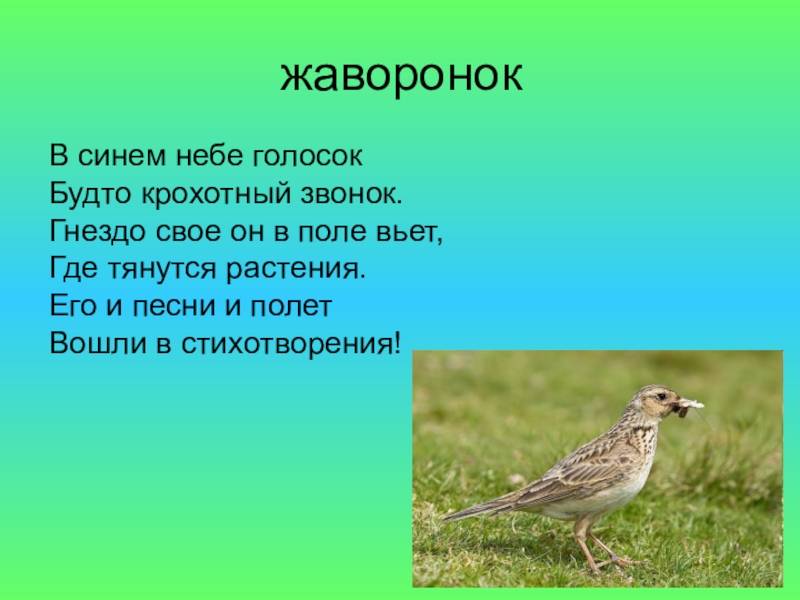 жаворонок

В синем небе голосок
Будто крохотный звонок.
Гнездо свое он в поле вьет,
Где тянутся растения.
Его и песни и полет
Вошли в стихотворения!